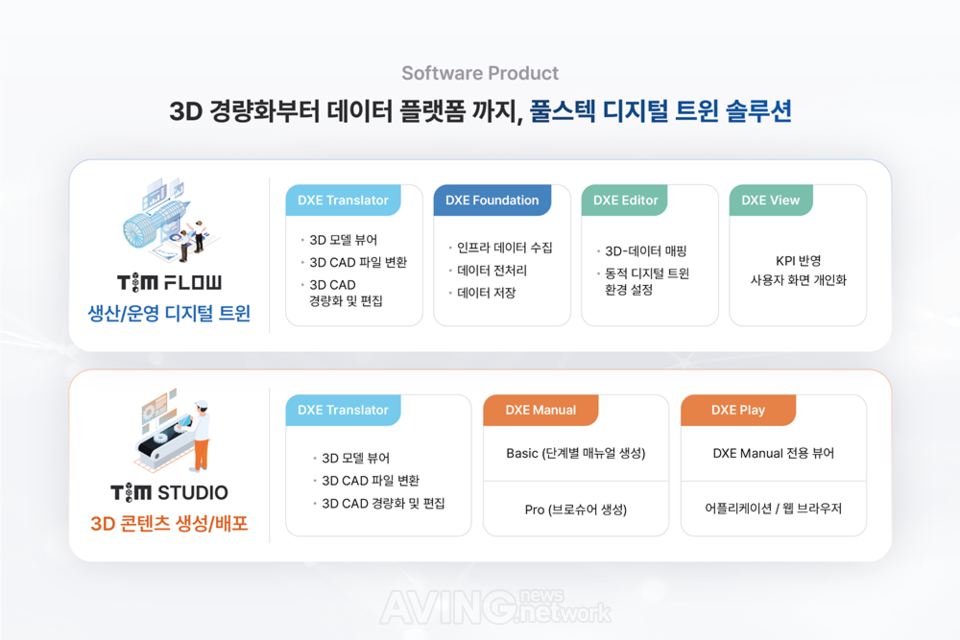 Software Product

3D 경량화부터 데이터 플랫폼 까지, 풀스텍 디지털 트윈 솔루션

TIM FLOW
생산/운영 디지털 트윈

DXE Translator
· 3D 모델 뷰어
· 3D CAD 파일 변환
· 3D CAD 경량화 및 편집

DXE Foundation
· 인프라 데이터 수집
· 데이터 전처리
· 데이터 저장

DXE Editor
· 3D-데이터 매핑
· 동적 디지털 트윈 환경 설정

DXE View
KPI 반영
사용자 화면 개인화

TIM STUDIO
3D 콘텐츠 생성/배포

DXE Translator
· 3D 모델 뷰어
· 3D CAD 파일 변환
· 3D CAD 경량화 및 편집

DXE Manual
Basic (단계별 매뉴얼 생성)
Pro (브로슈어 생성)

DXE Play
DXE Manual 전용 뷰어
어플리케이션 / 웹 브라우저

AVING news network